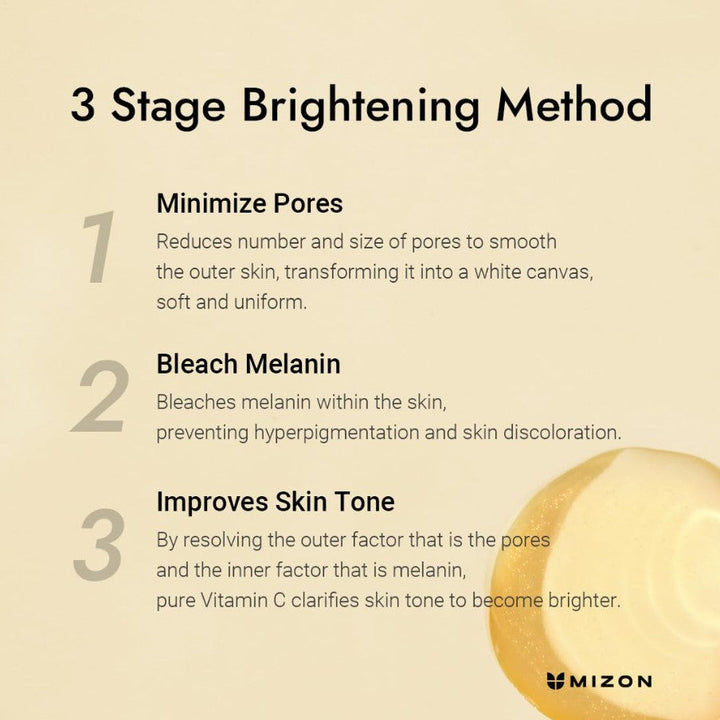 3 Stage Brightening Method

1

Minimize Pores

Reduces number and size of pores to smooth the outer skin, transforming it into a white canvas, soft and uniform.

2

Bleach Melanin

Bleaches melanin within the skin, preventing hyperpigmentation and skin discoloration.

3

Improves Skin Tone

By resolving the outer factor that is the pores and the inner factor that is melanin, pure Vitamin C clarifies skin tone to become brighter.

MIZON